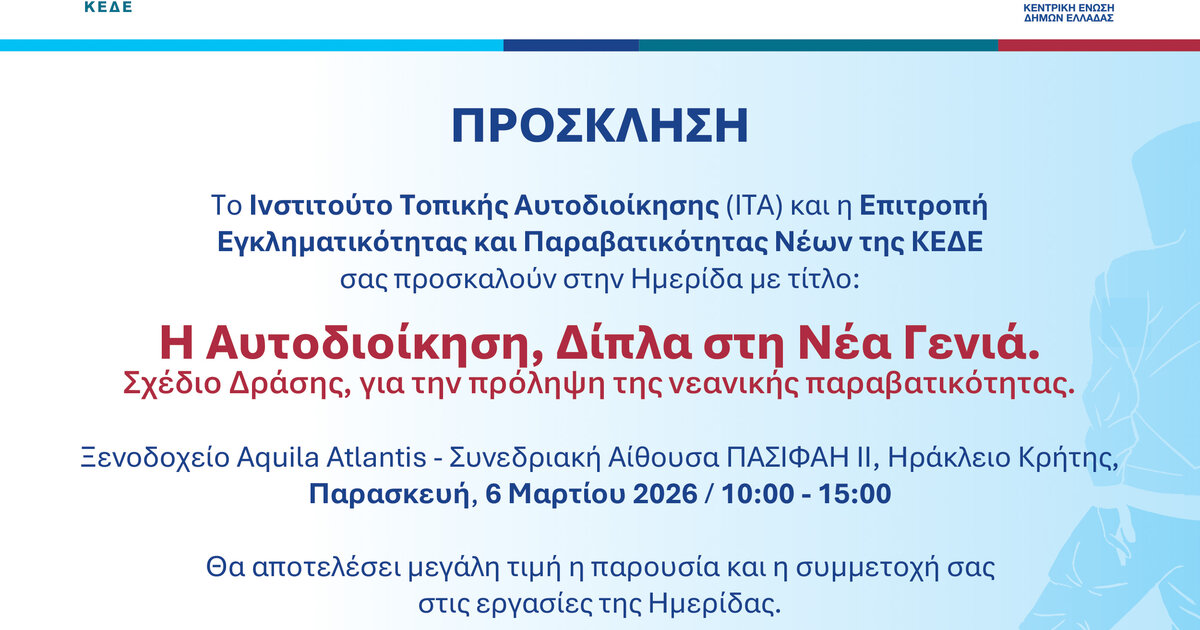 ΚΕΔΕ

ΚΕΝΤΡΙΚΗ ΕΝΩΣΗ ΔΗΜΩΝ ΕΛΛΑΔΑΣ

ΠΡΟΣΚΛΗΣΗ

Το Ινστιτούτο Τοπικής Αυτοδιοίκησης (ΙΤΑ) και η Επιτροπή Εγκληματικότητας και Παραβατικότητας Νέων της ΚΕΔΕ σας προσκαλούν στην Ημερίδα με τίτλο:

Η Αυτοδιοίκηση, Δίπλα στη Νέα Γενιά.
Σχέδιο Δράσης, για την πρόληψη της νεανικής παραβατικότητας.

Ξενοδοχείο Aquila Atlantis - Συνεδριακή Αίθουσα ΠΑΣΙΦΑΗ ΙΙ, Ηράκλειο Κρήτης,
Παρασκευή, 6 Μαρτίου 2026 / 10:00 - 15:00

Θα αποτελέσει μεγάλη τιμή η παρουσία και η συμμετοχή σας στις εργασίες της Ημερίδας.